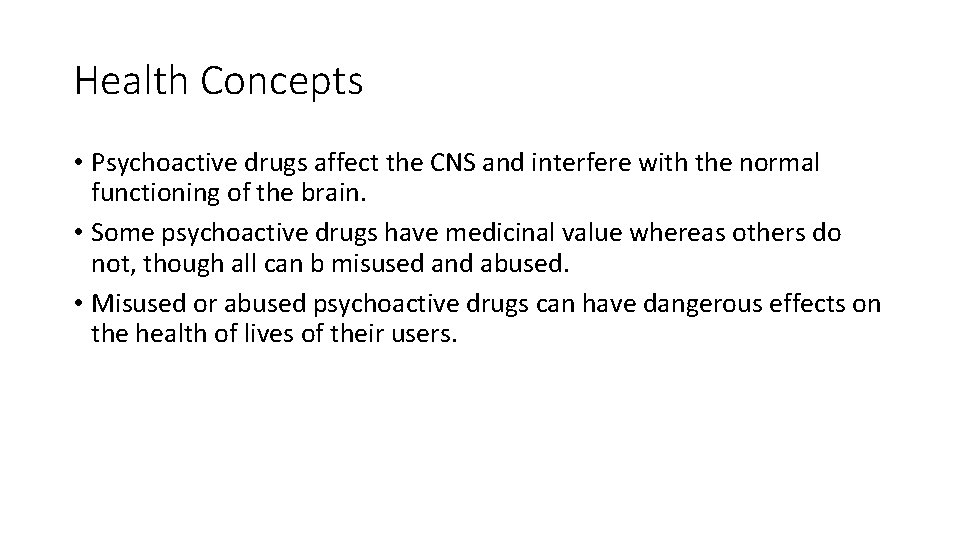 Health Concepts

• Psychoactive drugs affect the CNS and interfere with the normal functioning of the brain.

• Some psychoactive drugs have medicinal value whereas others do not, though all can b misused and abused.

• Misused or abused psychoactive drugs can have dangerous effects on the health of lives of their users.